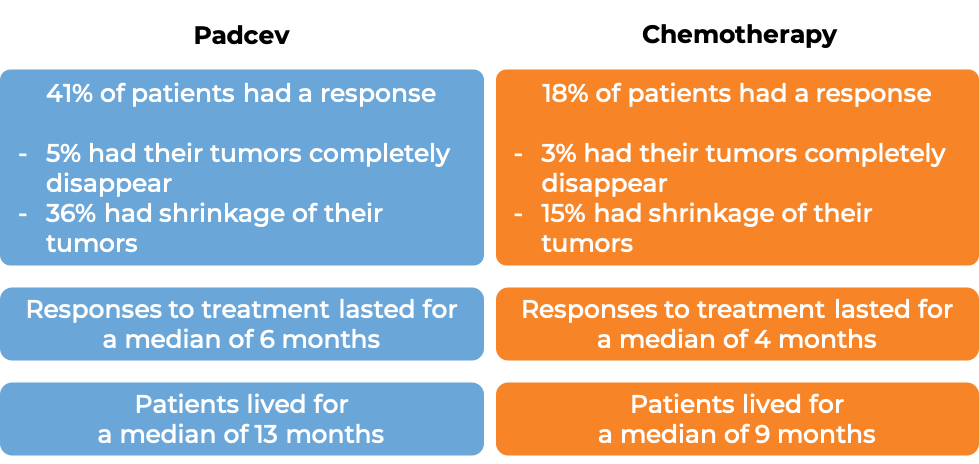 Padcev

41% of patients had a response

- 5% had their tumors completely disappear
- 36% had shrinkage of their tumors

Responses to treatment lasted for a median of 6 months

Patients lived for a median of 13 months

Chemotherapy

18% of patients had a response

- 3% had their tumors completely disappear
- 15% had shrinkage of their tumors

Responses to treatment lasted for a median of 4 months

Patients lived for a median of 9 months